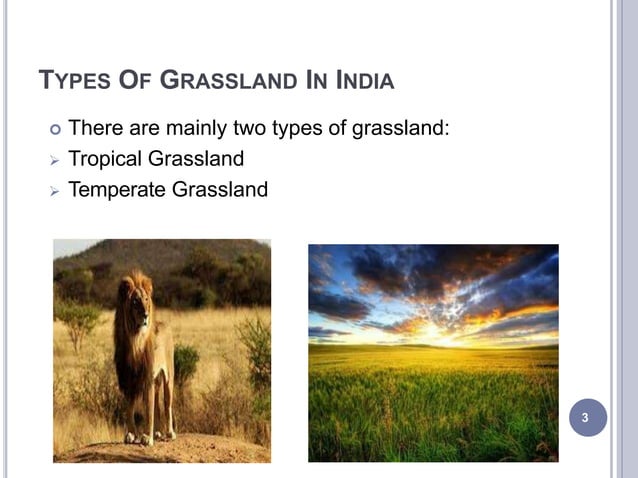 TYPES OF GRASSLAND IN INDIA

There are mainly two types of grassland:

Tropical Grassland

Temperate Grassland

3